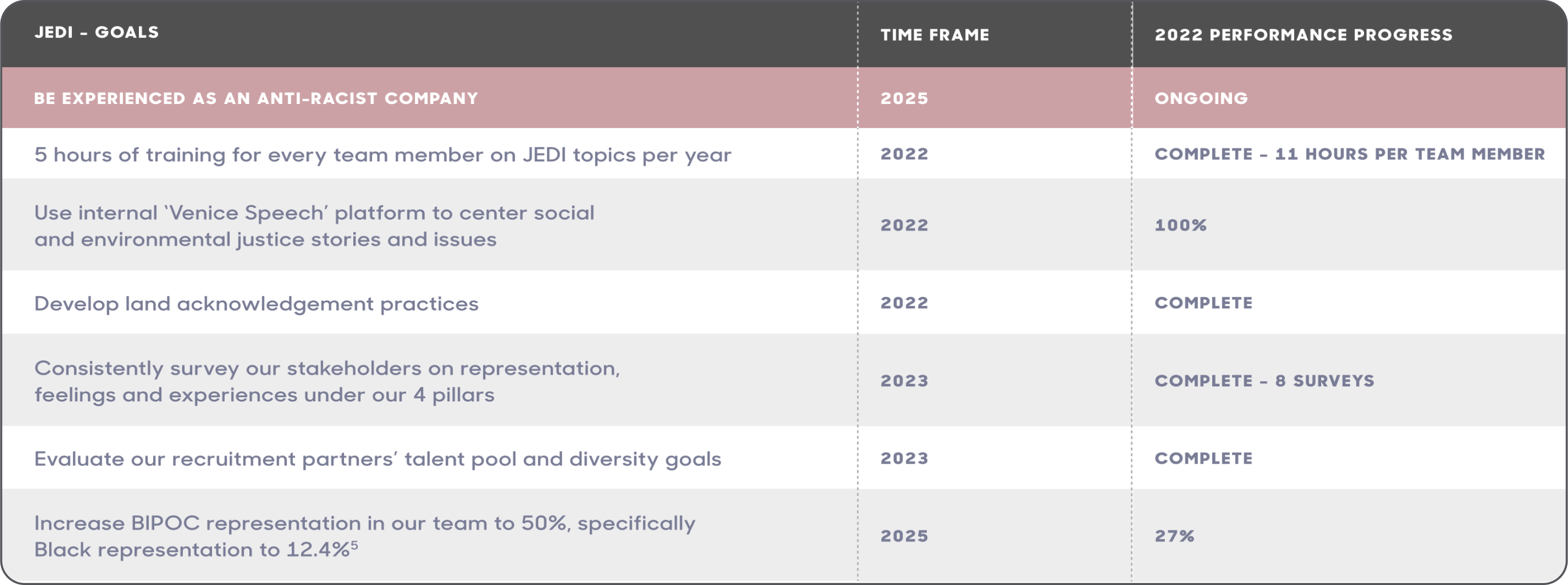 | JEDI - GOALS | TIME FRAME | 2022 PERFORMANCE PROGRESS |
|---|---|---|
| BE EXPERIENCED AS AN ANTI-RACIST COMPANY | 2025 | ONGOING |
| 5 hours of training for every team member on JEDI topics per year | 2022 | COMPLETE - 11 HOURS PER TEAM MEMBER |
| Use internal 'Venice Speech' platform to center social and environmental justice stories and issues | 2022 | 100% |
| Develop land acknowledgement practices | 2022 | COMPLETE |
| Consistently survey our stakeholders on representation, feelings and experiences under our 4 pillars | 2023 | COMPLETE - 8 SURVEYS |
| Evaluate our recruitment partners' talent pool and diversity goals | 2023 | COMPLETE |
| Increase BIPOC representation in our team to 50%, specifically Black representation to 12.4%$^5$ | 2025 | 27% |